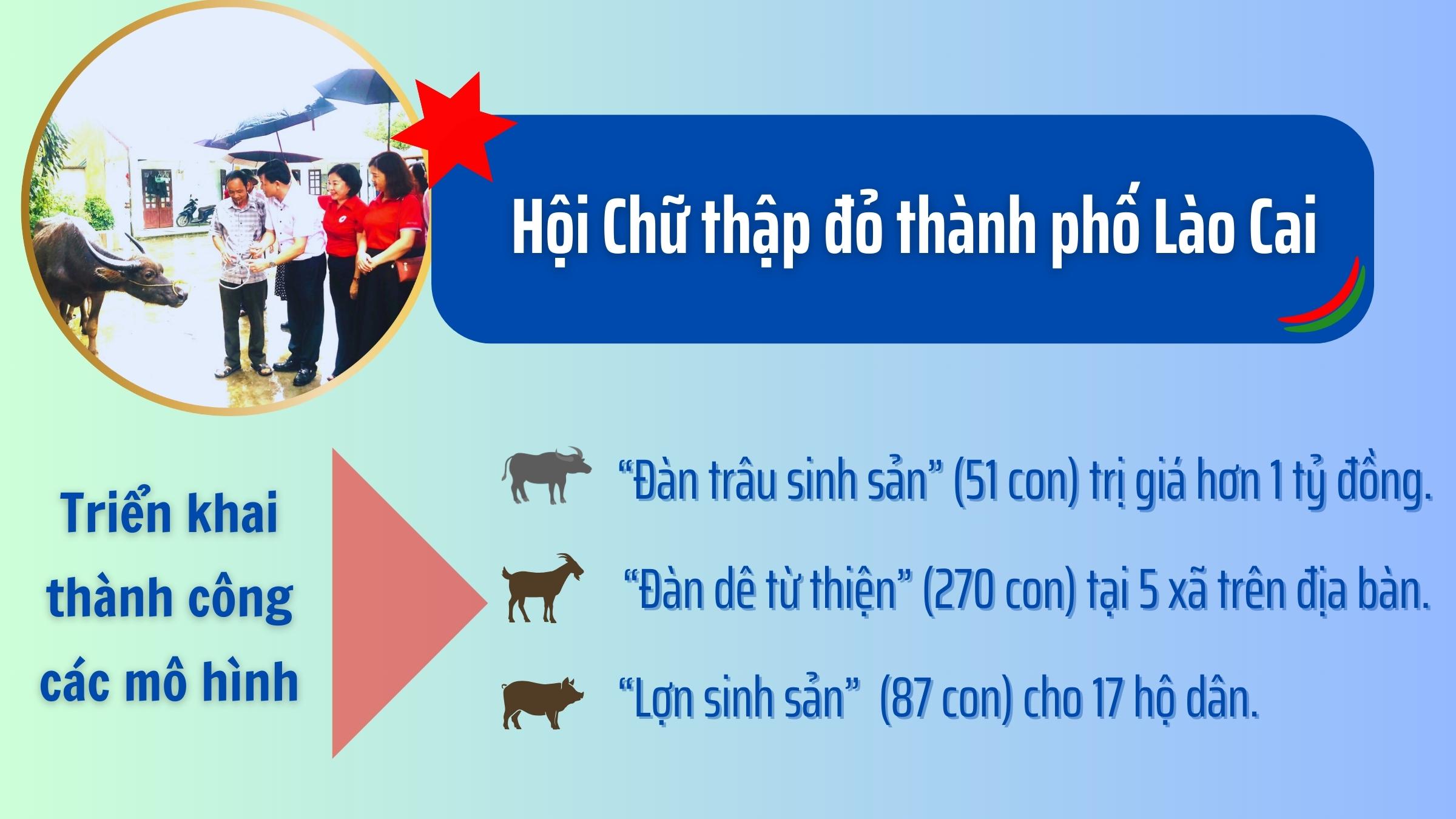 Hội Chữ thập đỏ thành phố Lào Cai

Triển khai thành công các mô hình

“Đàn trâu sinh sản” (51 con) trị giá hơn 1 tỷ đồng.

“Đàn dê từ thiện” (270 con) tại 5 xã trên địa bàn.

“Lợn sinh sản” (87 con) cho 17 hộ dân.